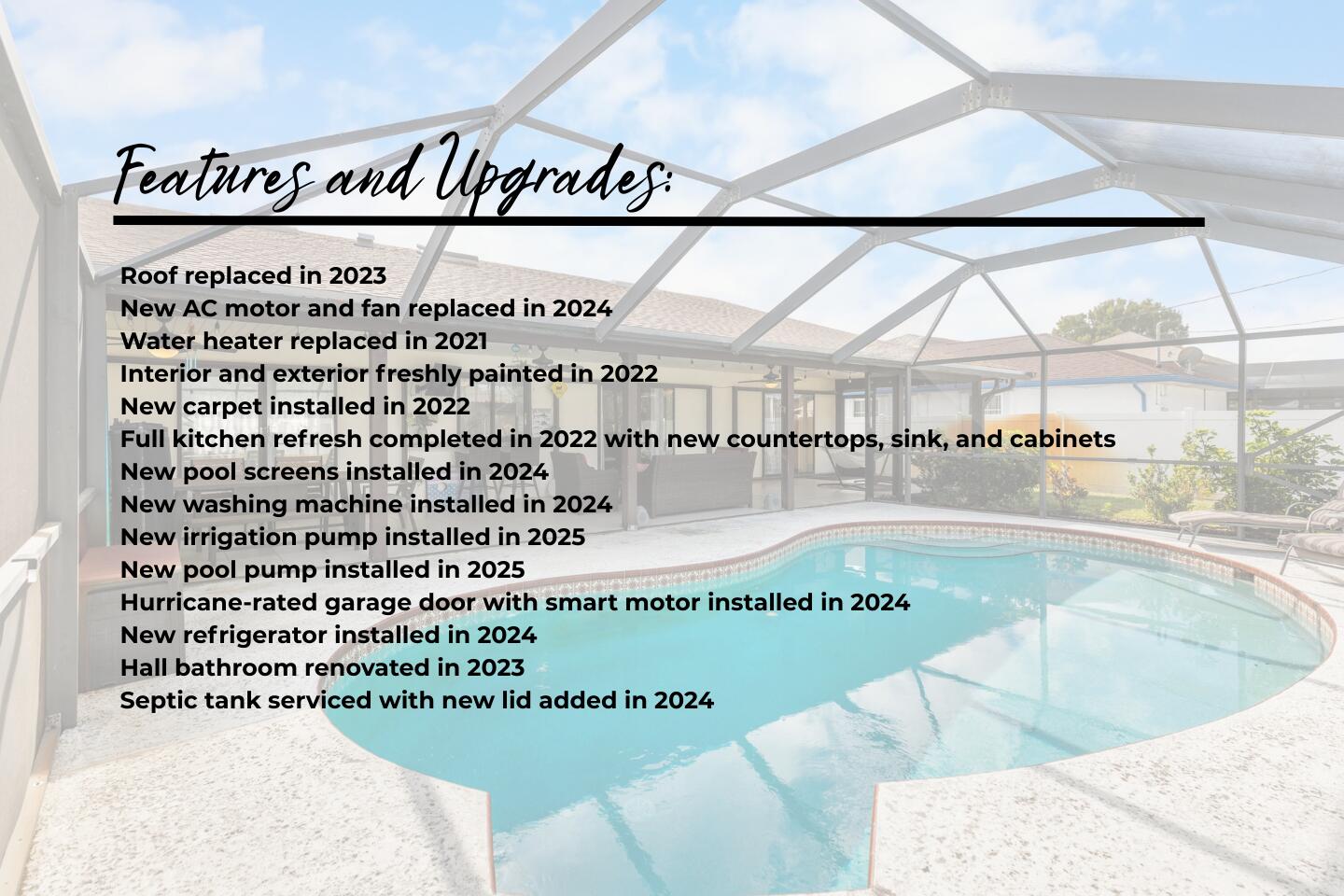 Features and Upgrades:

Roof replaced in 2023
New AC motor and fan replaced in 2024
Water heater replaced in 2021
Interior and exterior freshly painted in 2022
New carpet installed in 2022
Full kitchen refresh completed in 2022 with new countertops, sink, and cabinets
New pool screens installed in 2024
New washing machine installed in 2024
New irrigation pump installed in 2025
New pool pump installed in 2025
Hurricane-rated garage door with smart motor installed in 2024
New refrigerator installed in 2024
Hall bathroom renovated in 2023
Septic tank serviced with new lid added in 2024